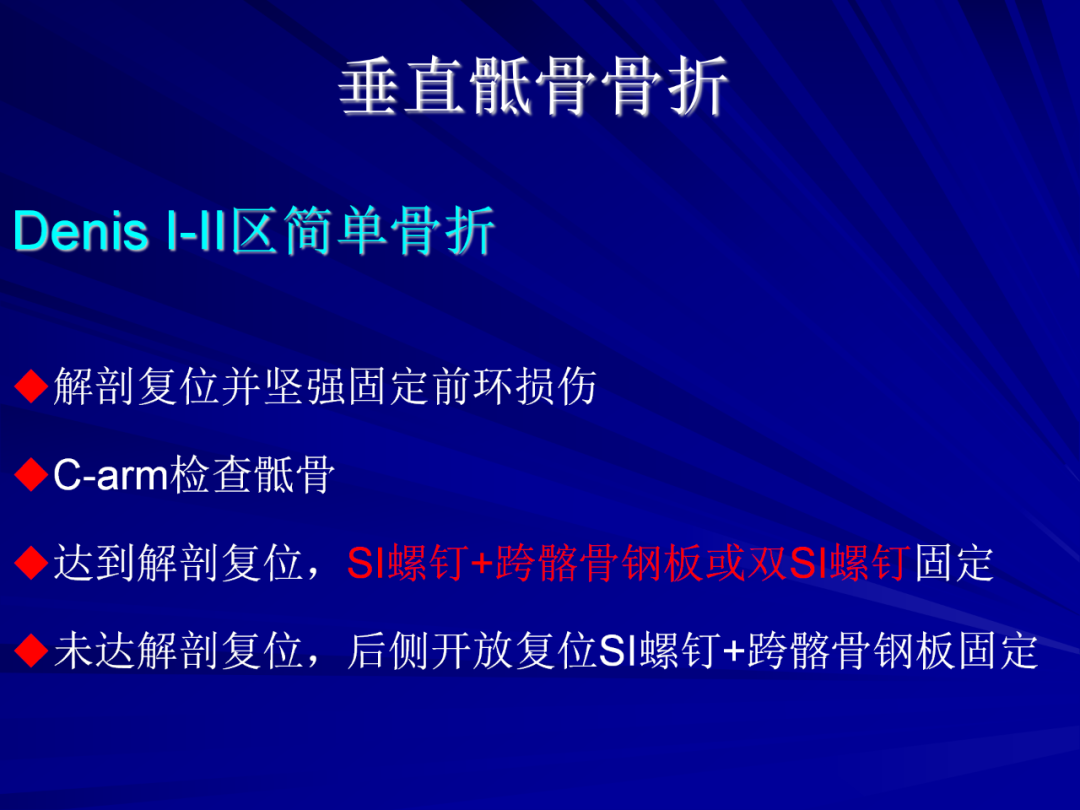 垂直骶骨骨折

Denis I-II区简单骨折

◆解剖复位并坚强固定前环损伤

◆C-arm检查骶骨

◆达到解剖复位，SI螺钉+跨髂骨钢板或双SI螺钉固定

◆未达解剖复位，后侧开放复位SI螺钉+跨髂骨钢板固定